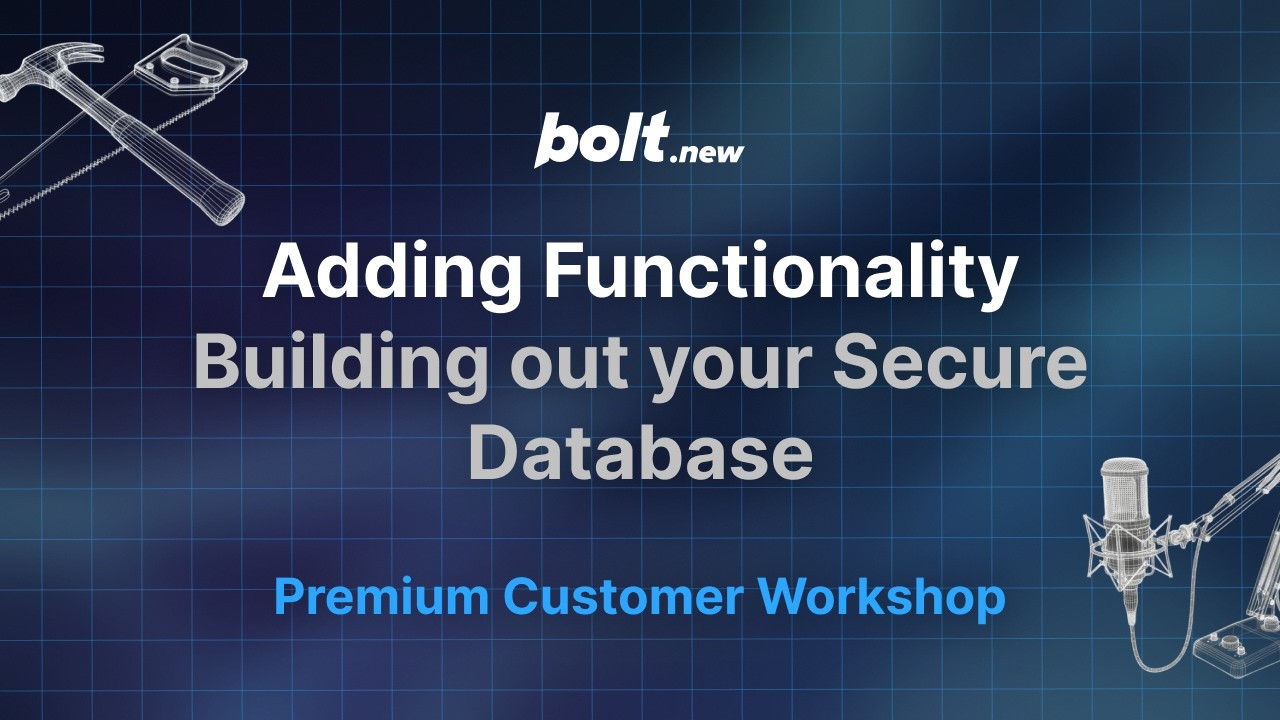 bolt.new

Adding Functionality
Building out your Secure Database

Premium Customer Workshop